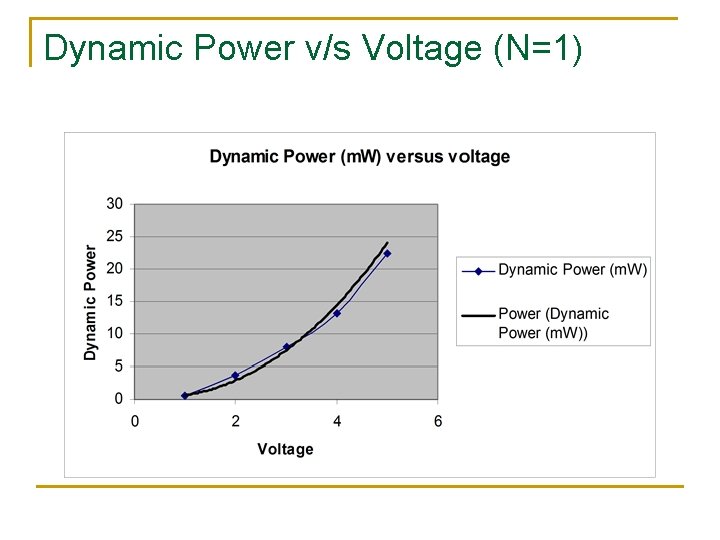 Dynamic Power v/s Voltage (N=1)

Dynamic Power (mW) versus voltage

Dynamic Power

30
25
20
15
10
5
0

0
2
4
6

Voltage

Dynamic Power (mW)

Power (Dynamic Power (mW))